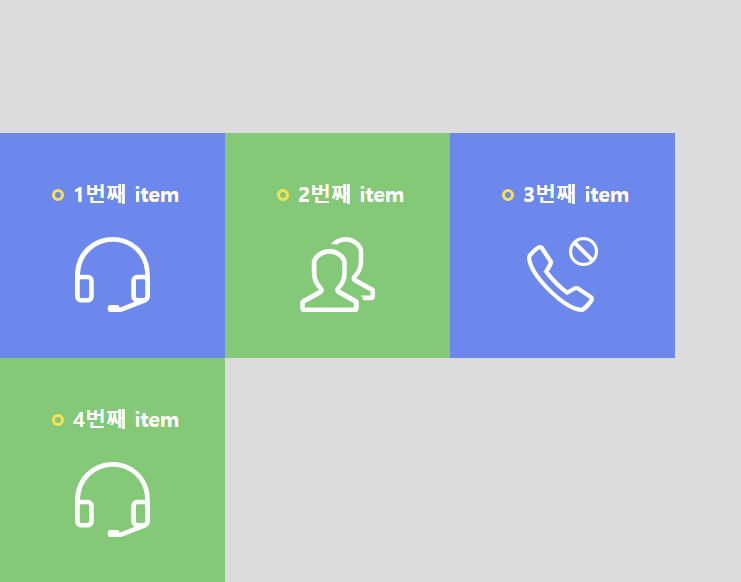 1번째 item

2번째 item

3번째 item

4번째 item